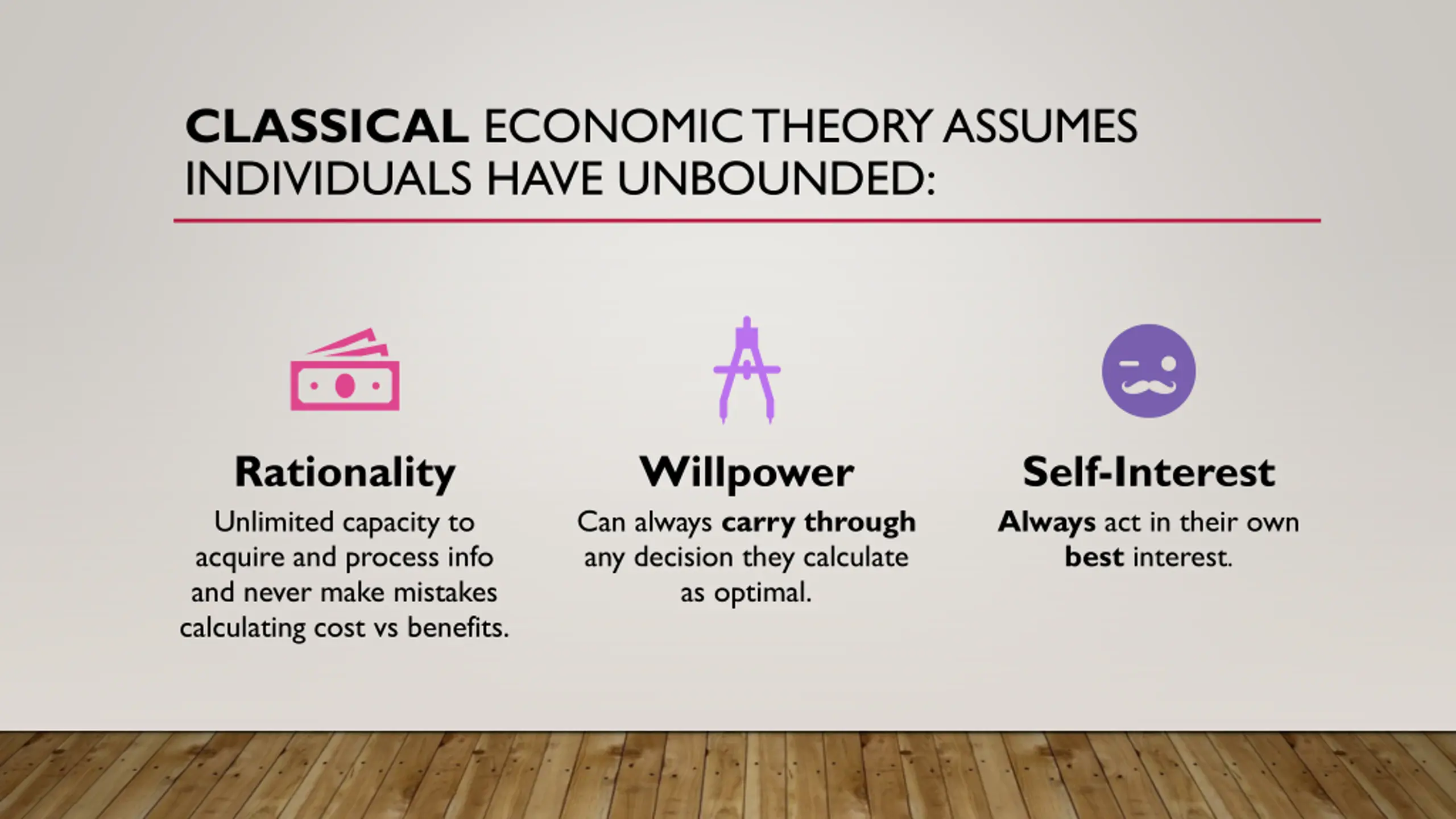 CLASSICAL ECONOMIC THEORY ASSUMES INDIVIDUALS HAVE UNBOUNDED:

Rationality
Unlimited capacity to acquire and process info and never make mistakes calculating cost vs benefits.

Willpower
Can always carry through any decision they calculate as optimal.

Self-Interest
Always act in their own best interest.